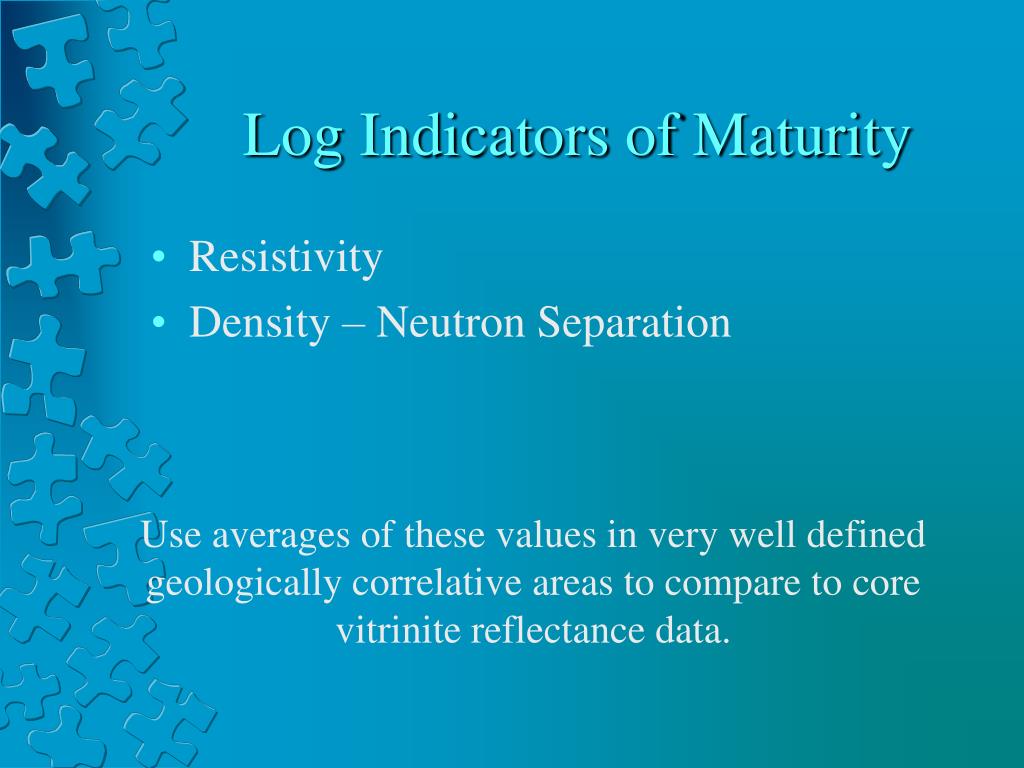 Log Indicators of Maturity

• Resistivity
• Density – Neutron Separation

Use averages of these values in very well defined geologically correlative areas to compare to core vitrinite reflectance data.